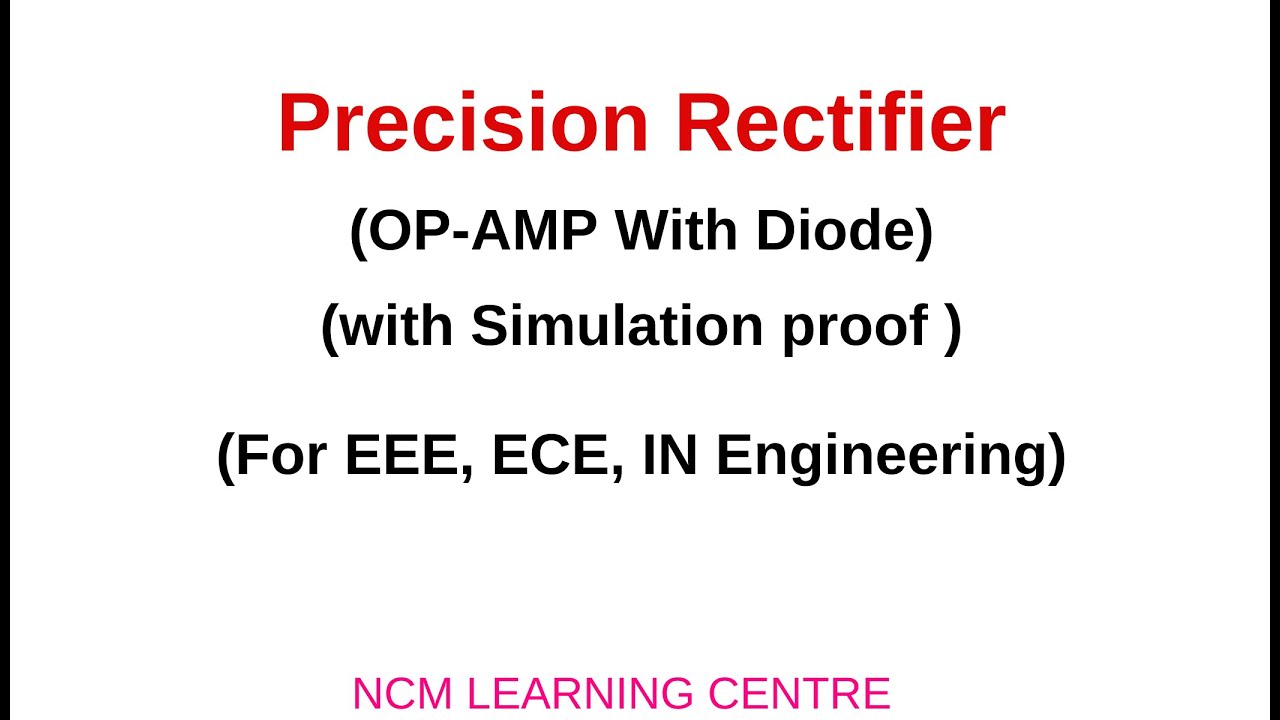 Precision Rectifier

(OP-AMP With Diode)

(with Simulation proof )

(For EEE, ECE, IN Engineering)

NCM LEARNING CENTRE